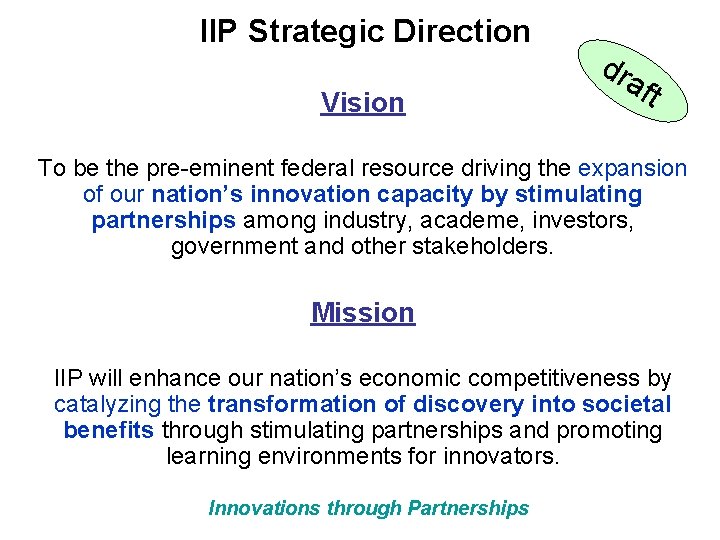 IIP Strategic Direction

draft

Vision

To be the pre-eminent federal resource driving the expansion of our nation's innovation capacity by stimulating partnerships among industry, academe, investors, government and other stakeholders.

Mission

IIP will enhance our nation's economic competitiveness by catalyzing the transformation of discovery into societal benefits through stimulating partnerships and promoting learning environments for innovators.

Innovations through Partnerships